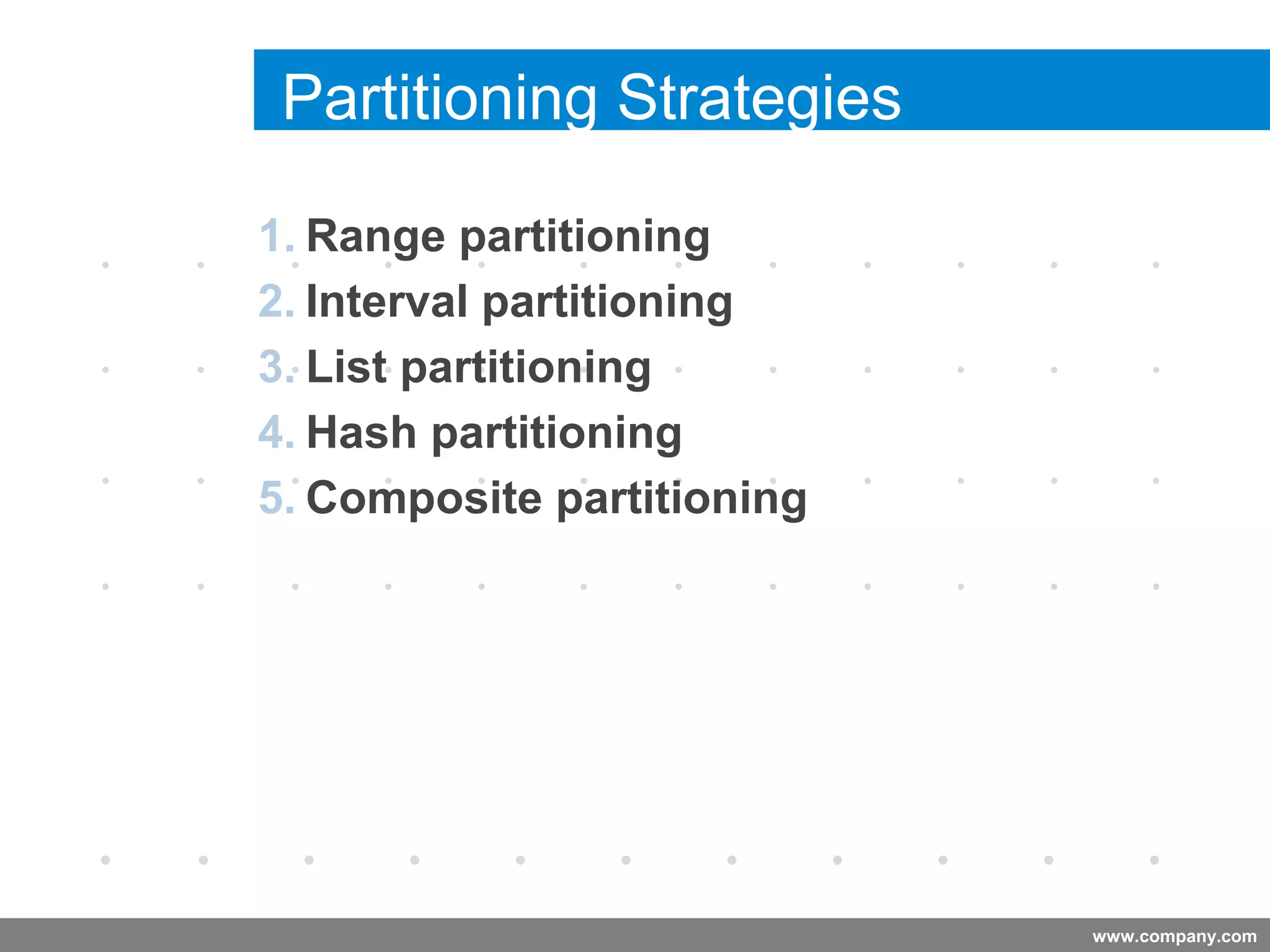 Partitioning Strategies

1. Range partitioning
2. Interval partitioning
3. List partitioning
4. Hash partitioning
5. Composite partitioning

www.company.com